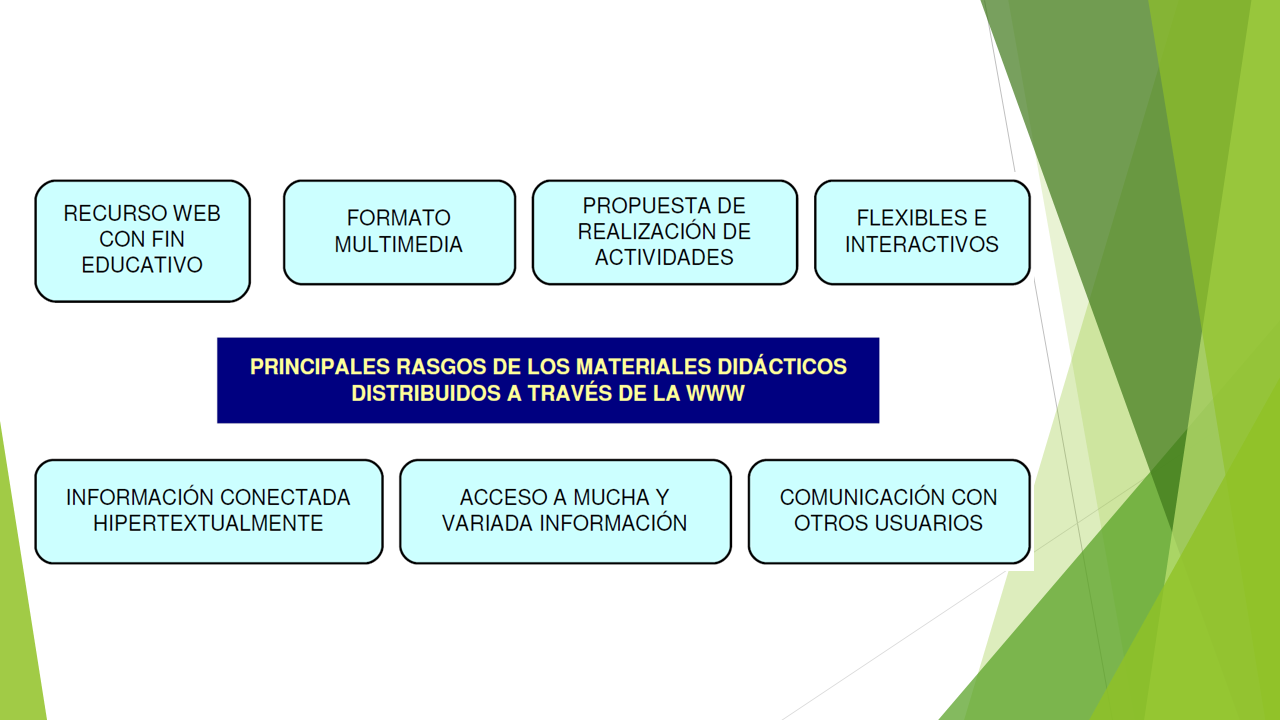 RECURSO WEB CON FIN EDUCATIVO

FORMATO MULTIMEDIA

PROPUESTA DE REALIZACIÓN DE ACTIVIDADES

FLEXIBLES E INTERACTIVOS

PRINCIPALES RASGOS DE LOS MATERIALES DIDÁCTICOS DISTRIBUIDOS A TRAVÉS DE LA WWW

INFORMACIÓN CONECTADA HIPERTEXTUALMENTE

ACCESO A MUCHA Y VARIADA INFORMACIÓN

COMUNICACIÓN CON OTROS USUARIOS